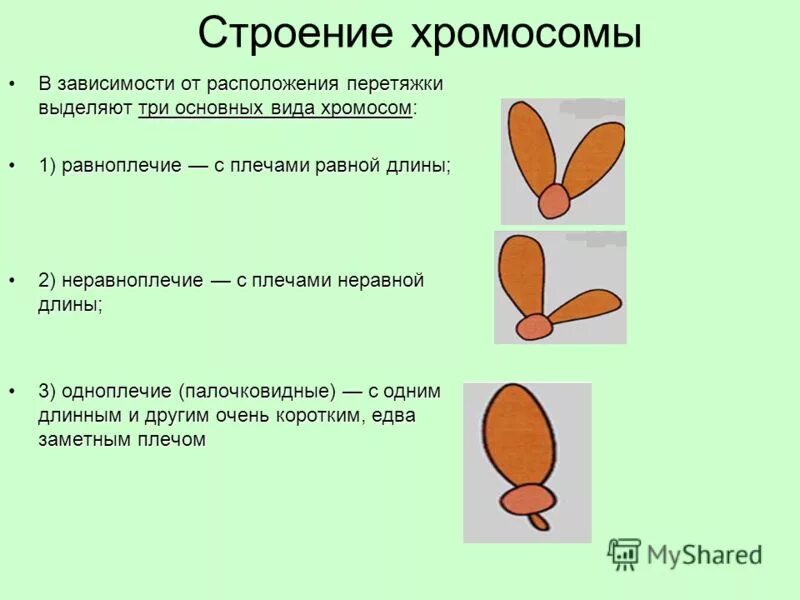 Строение хромосомы

• В зависимости от расположения перетяжки выделяют три основных вида хромосом:

• 1) равноплечие — с плечами равной длины;

• 2) неравноплечие — с плечами неравной длины;

• 3) одноплечие (палочковидные) — с одним длинным и другим очень коротким, едва заметным плечом

MyShared